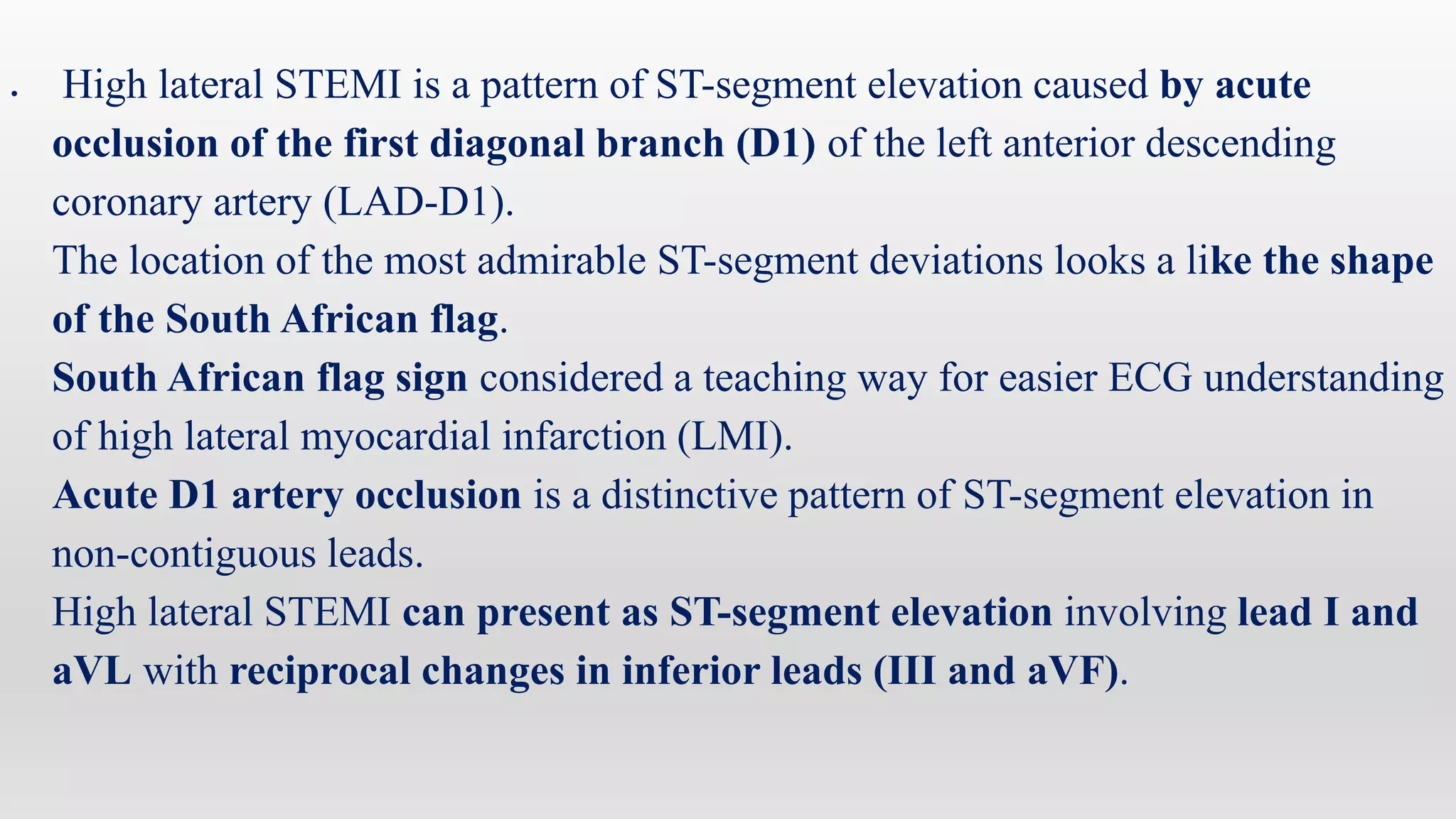 • High lateral STEMI is a pattern of ST-segment elevation caused by acute occlusion of the first diagonal branch (D1) of the left anterior descending coronary artery (LAD-D1).
The location of the most admirable ST-segment deviations looks a like the shape of the South African flag.
South African flag sign considered a teaching way for easier ECG understanding of high lateral myocardial infarction (LMI).
Acute D1 artery occlusion is a distinctive pattern of ST-segment elevation in non-contiguous leads.
High lateral STEMI can present as ST-segment elevation involving lead I and aVL with reciprocal changes in inferior leads (III and aVF).